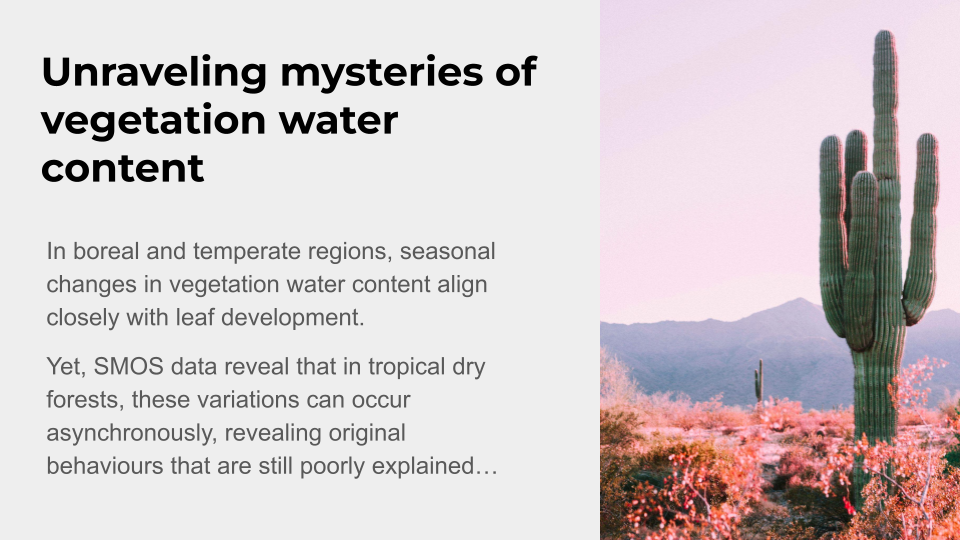 Unraveling mysteries of vegetation water content

In boreal and temperate regions, seasonal changes in vegetation water content align closely with leaf development.

Yet, SMOS data reveal that in tropical dry forests, these variations can occur asynchronously, revealing original behaviours that are still poorly explained…